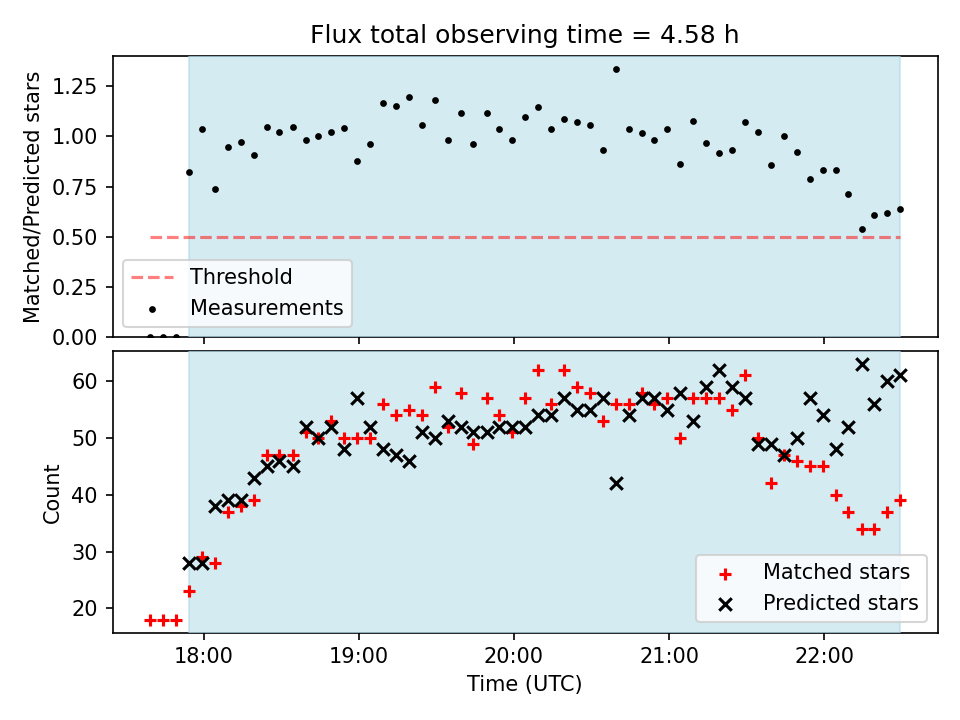 Flux total observing time = 4.58 h

Matched/Predicted stars

1.25
1.00
0.75
0.50
0.25
0.00

Threshold
Measurements

Count

60
50
40
30
20

Matched stars
Predicted stars

18:00
19:00
20:00
21:00
22:00

Time (UTC)